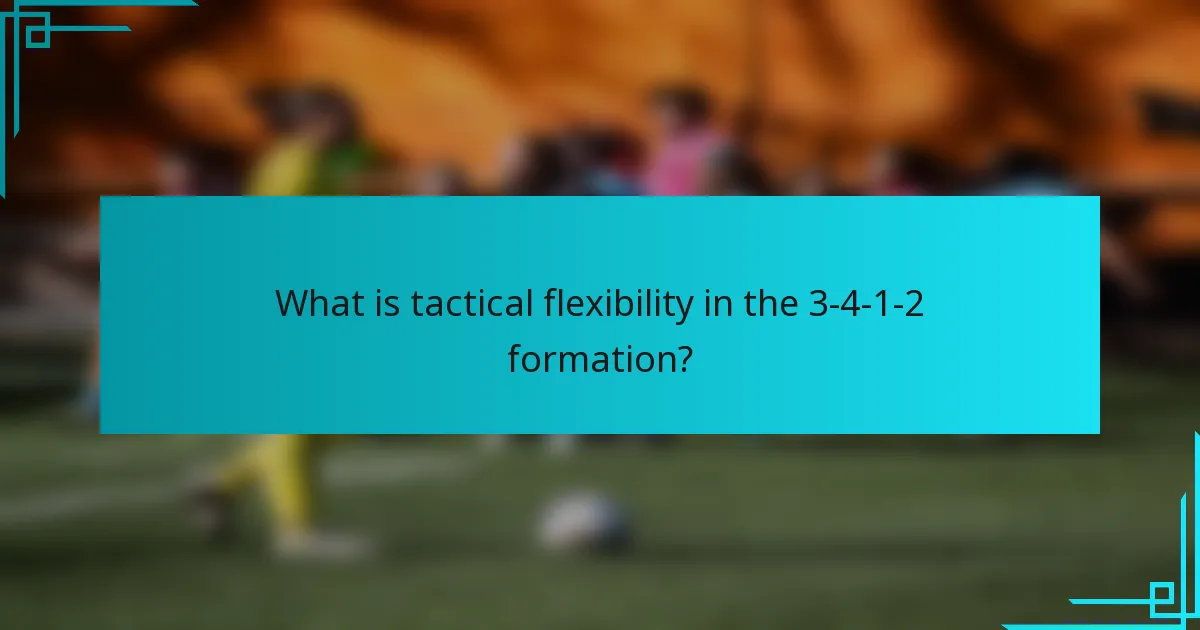 What is tactical flexibility in the 3-4-1-2 formation?